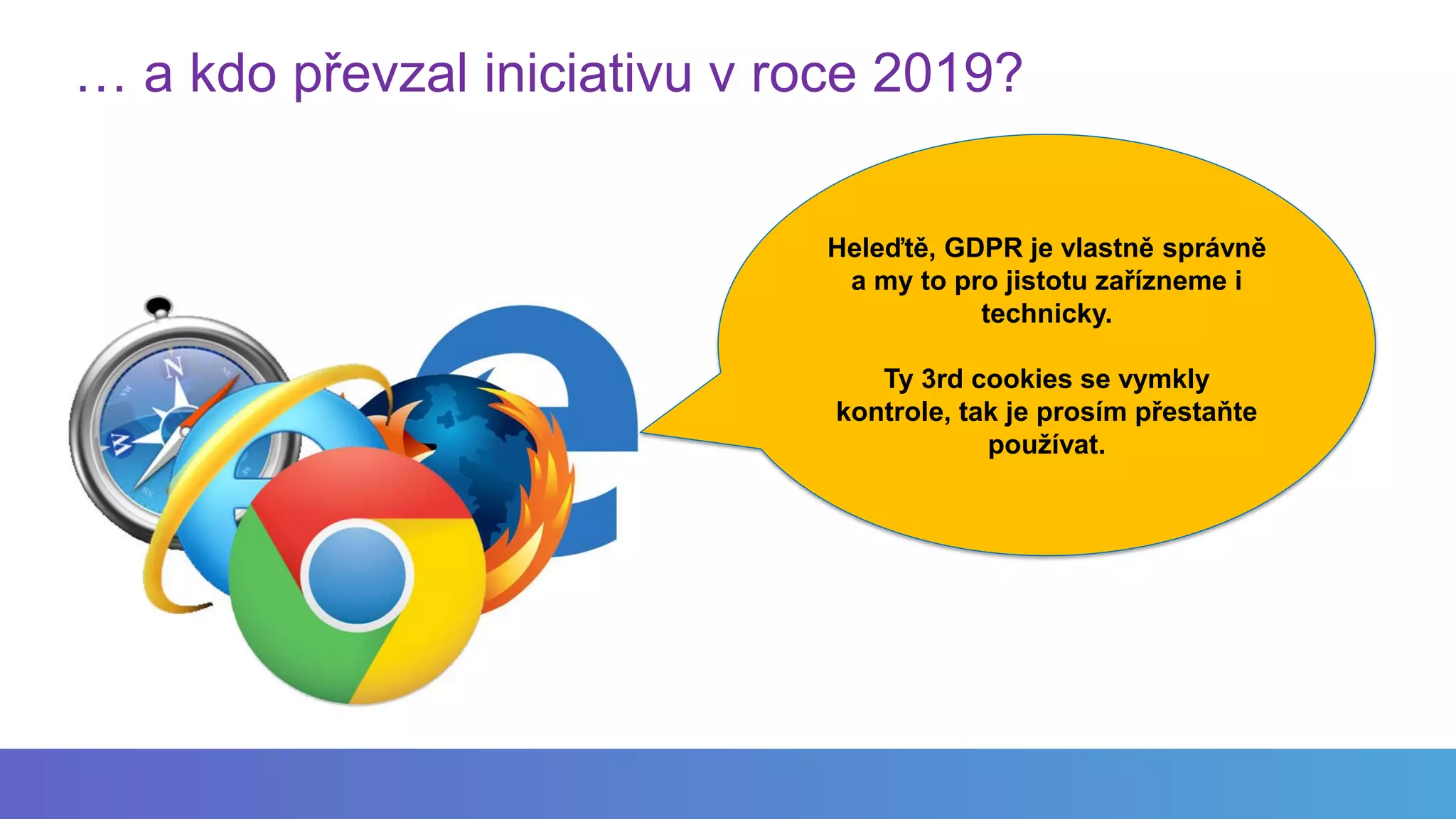 … a kdo převzal iniciativu v roce 2019?

Heleďtě, GDPR je vlastně správně a my to pro jistotu zařízneme i technicky.

Ty 3rd cookies se vymkly kontrole, tak je prosím přestaňte používat.